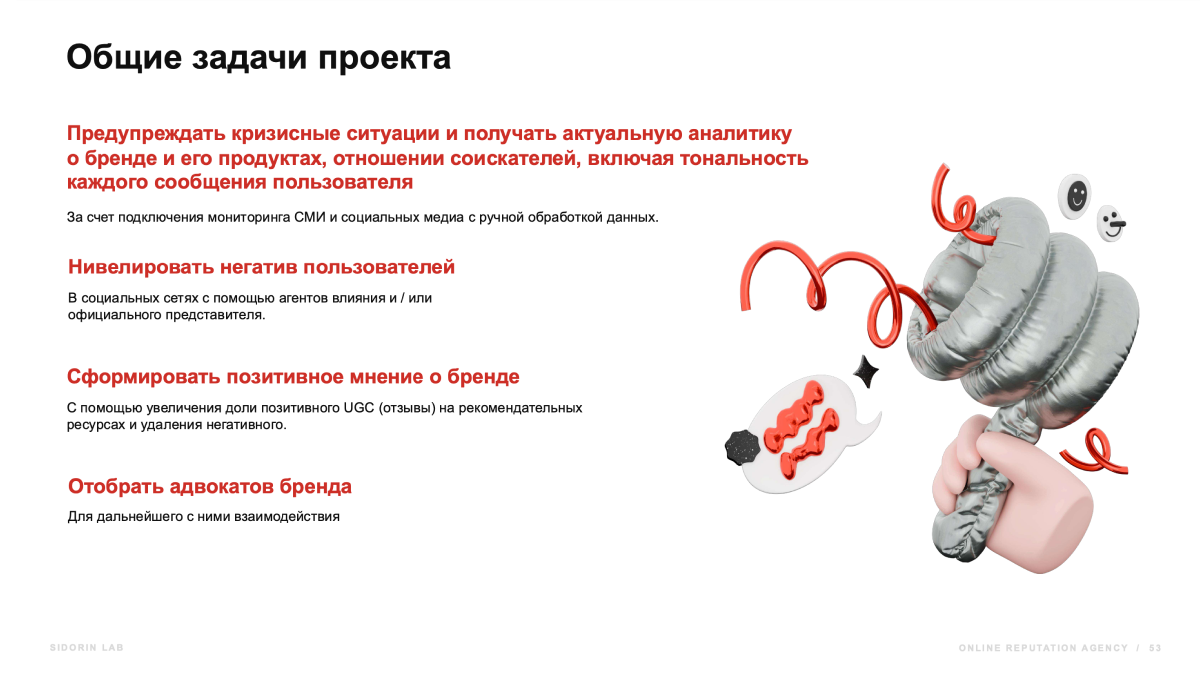 Общие задачи проекта

Предупреждать кризисные ситуации и получать актуальную аналитику о бренде и его продуктах, отношении соискателей, включая тональность каждого сообщения пользователя

За счет подключения мониторинга СМИ и социальных медиа с ручной обработкой данных.

Нивелировать негатив пользователей

В социальных сетях с помощью агентов влияния и / или официального представителя.

Сформировать позитивное мнение о бренде

С помощью увеличения доли позитивного UGC (отзывы) на рекомендательных ресурсах и удаления негативного.

Отобрать адвокатов бренда

Для дальнейшего с ними взаимодействия

SIDORIN LAB

ONLINE REPUTATION AGENCY / 53